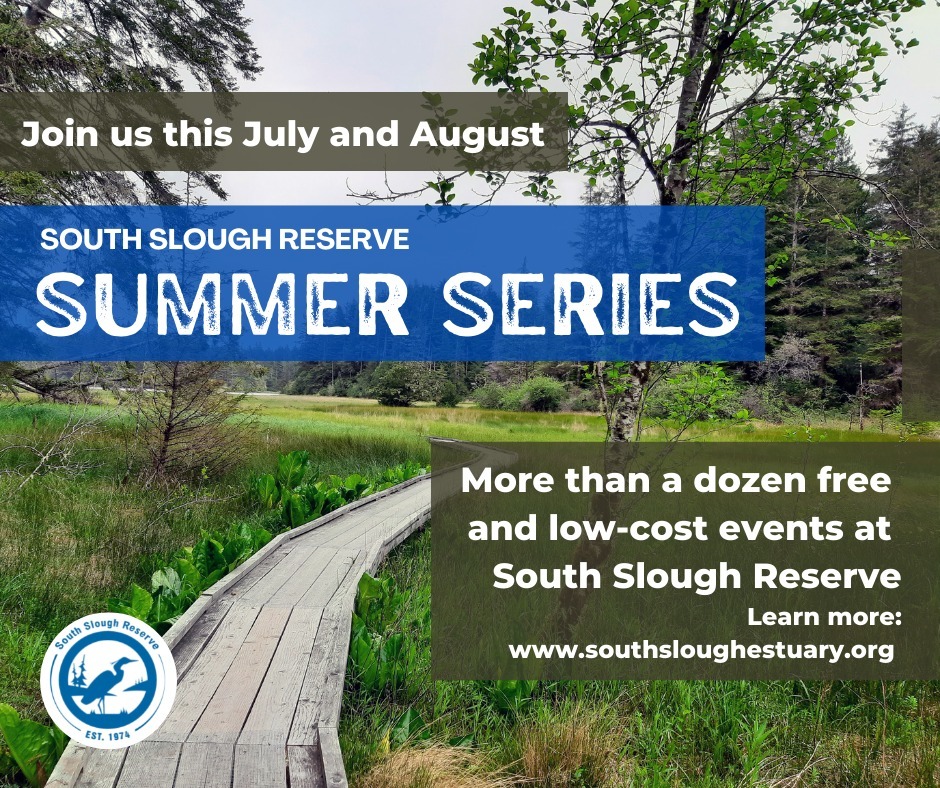 Join us this July and August

SOUTH SLOUGH RESERVE

SUMMER SERIES

More than a dozen free and low-cost events at South Slough Reserve

Learn more:
www.southsloughestuary.org

South Slough Reserve
EST. 1974